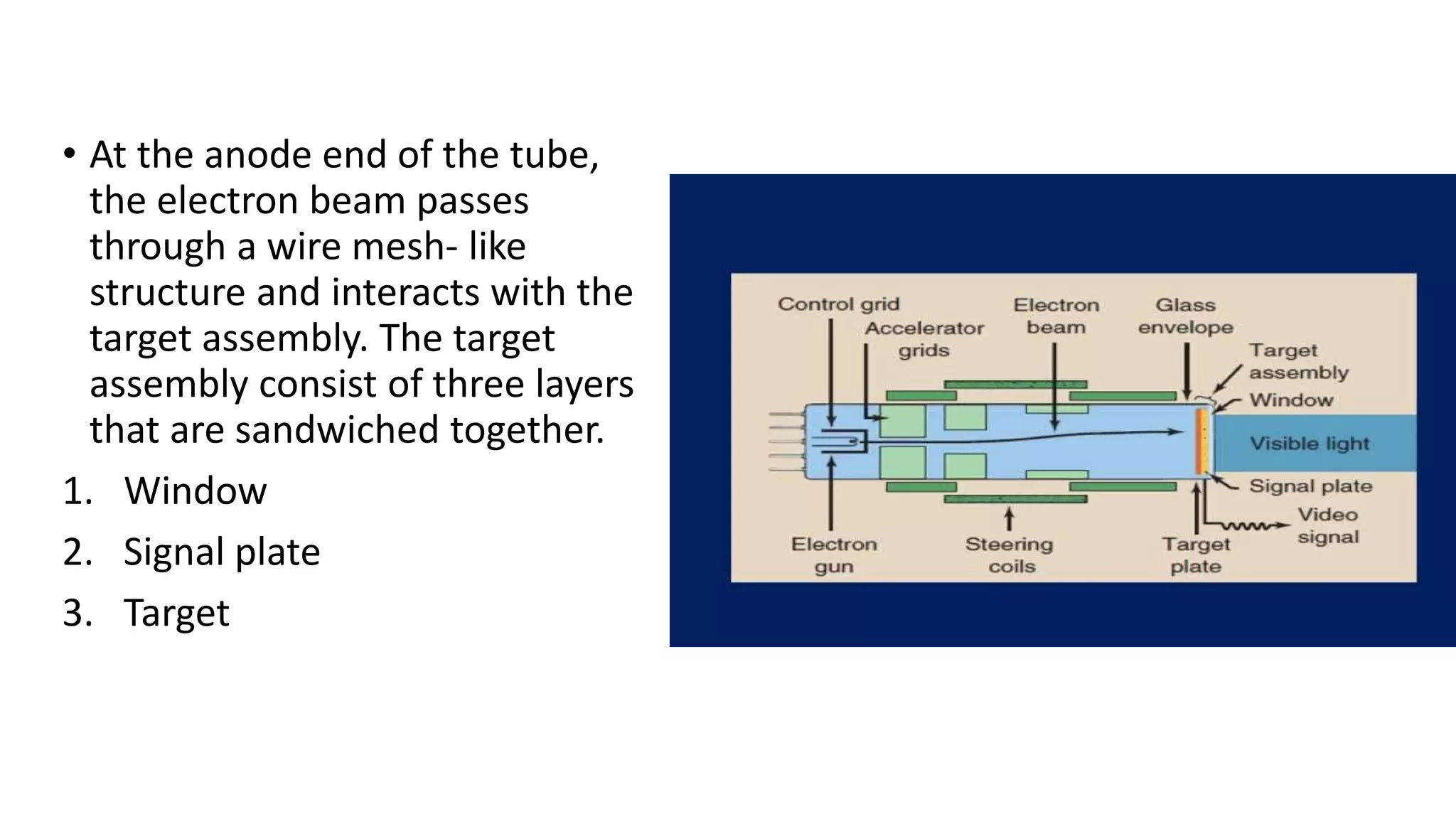 • At the anode end of the tube, the electron beam passes through a wire mesh- like structure and interacts with the target assembly. The target assembly consist of three layers that are sandwiched together.

1. Window
2. Signal plate
3. Target

Control grid
Accelerator grids
Electron beam
Glass envelope
Target assembly
Window
Visible light
Signal plate
Video signal
Electron gun
Steering coils
Target plate